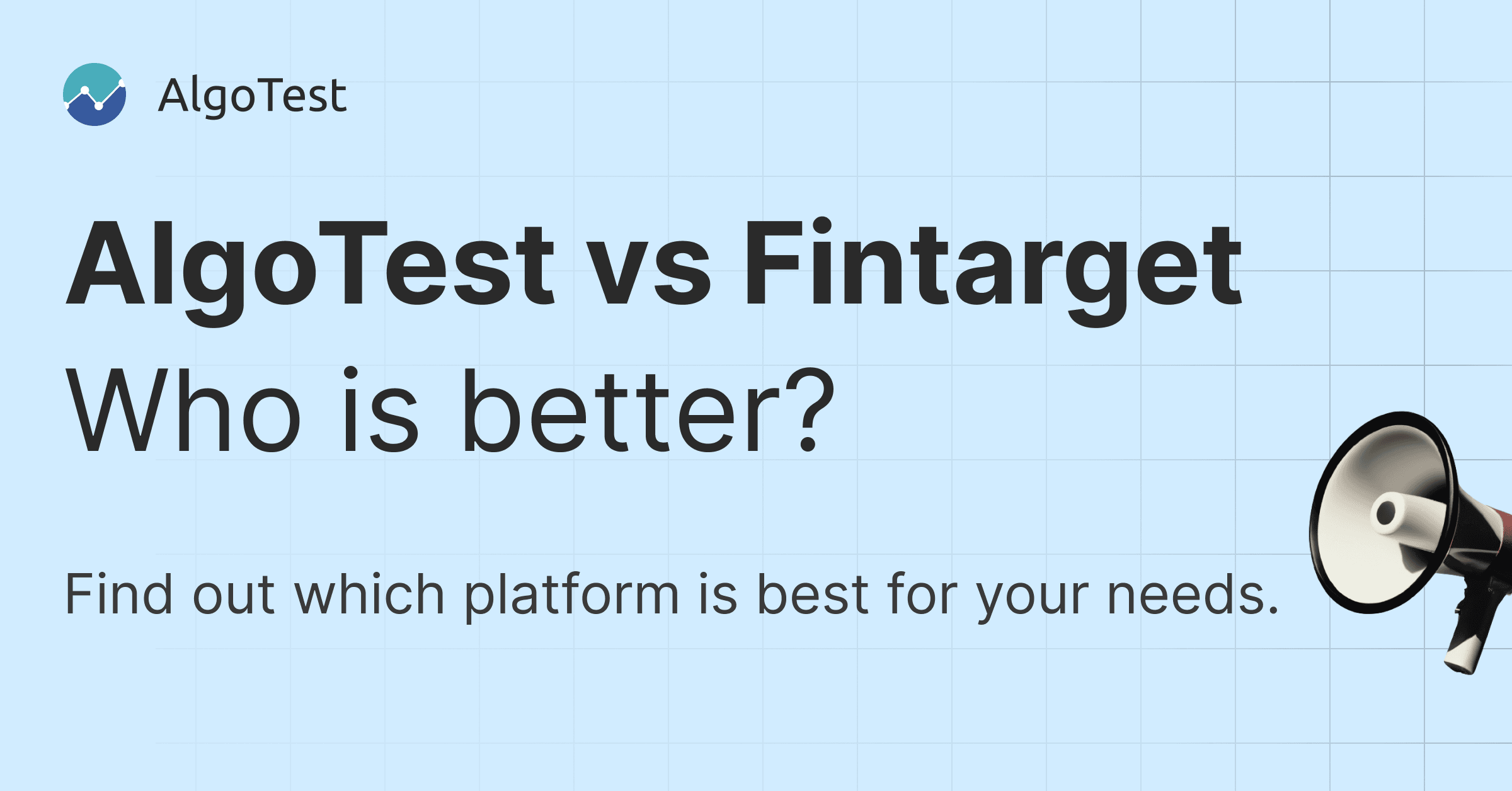 AlgoTest

AlgoTest vs Fintarget
Who is better?

Find out which platform is best for your needs.